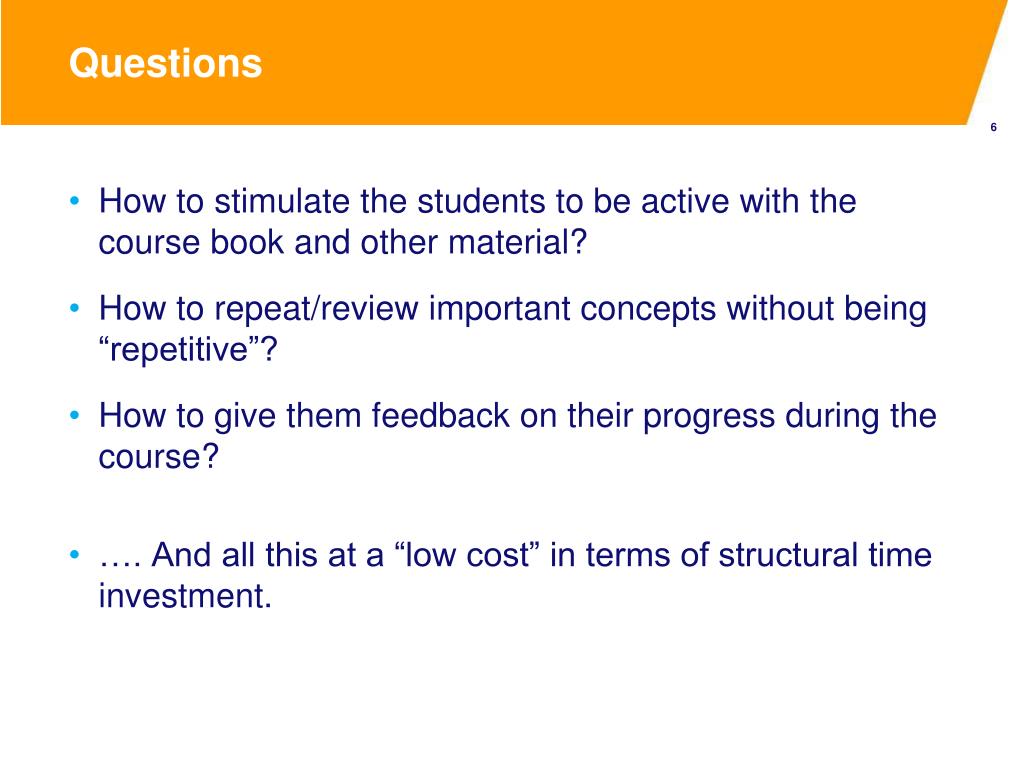 Questions

6

• How to stimulate the students to be active with the course book and other material?

• How to repeat/review important concepts without being “repetitive”?

• How to give them feedback on their progress during the course?

• …. And all this at a “low cost” in terms of structural time investment.